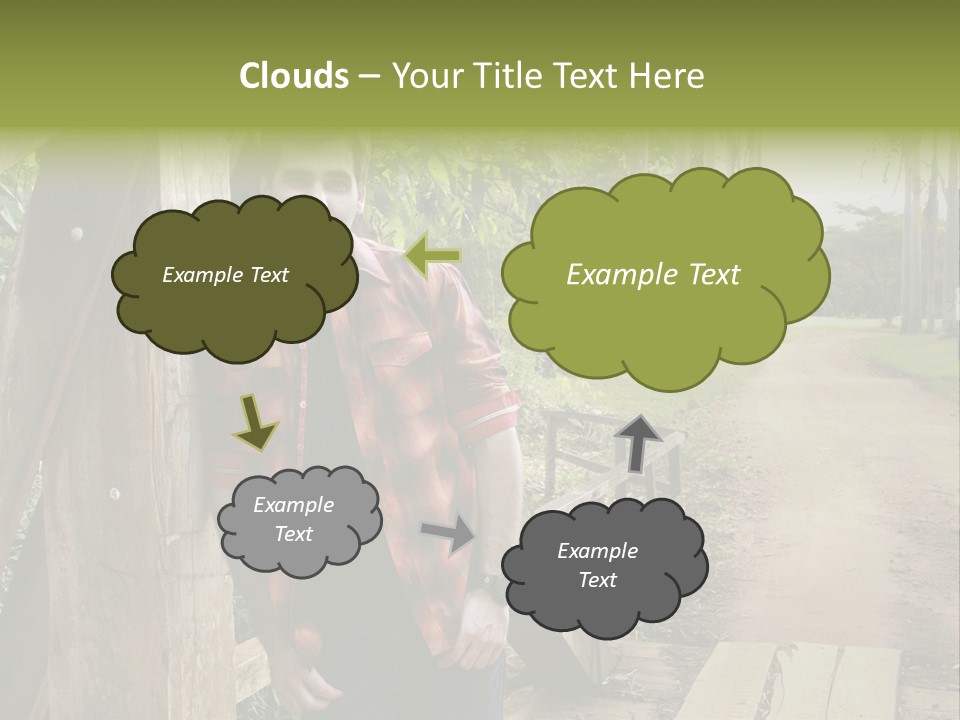 Clouds – Your Title Text Here

Example Text

Example Text

Example Text

Example Text